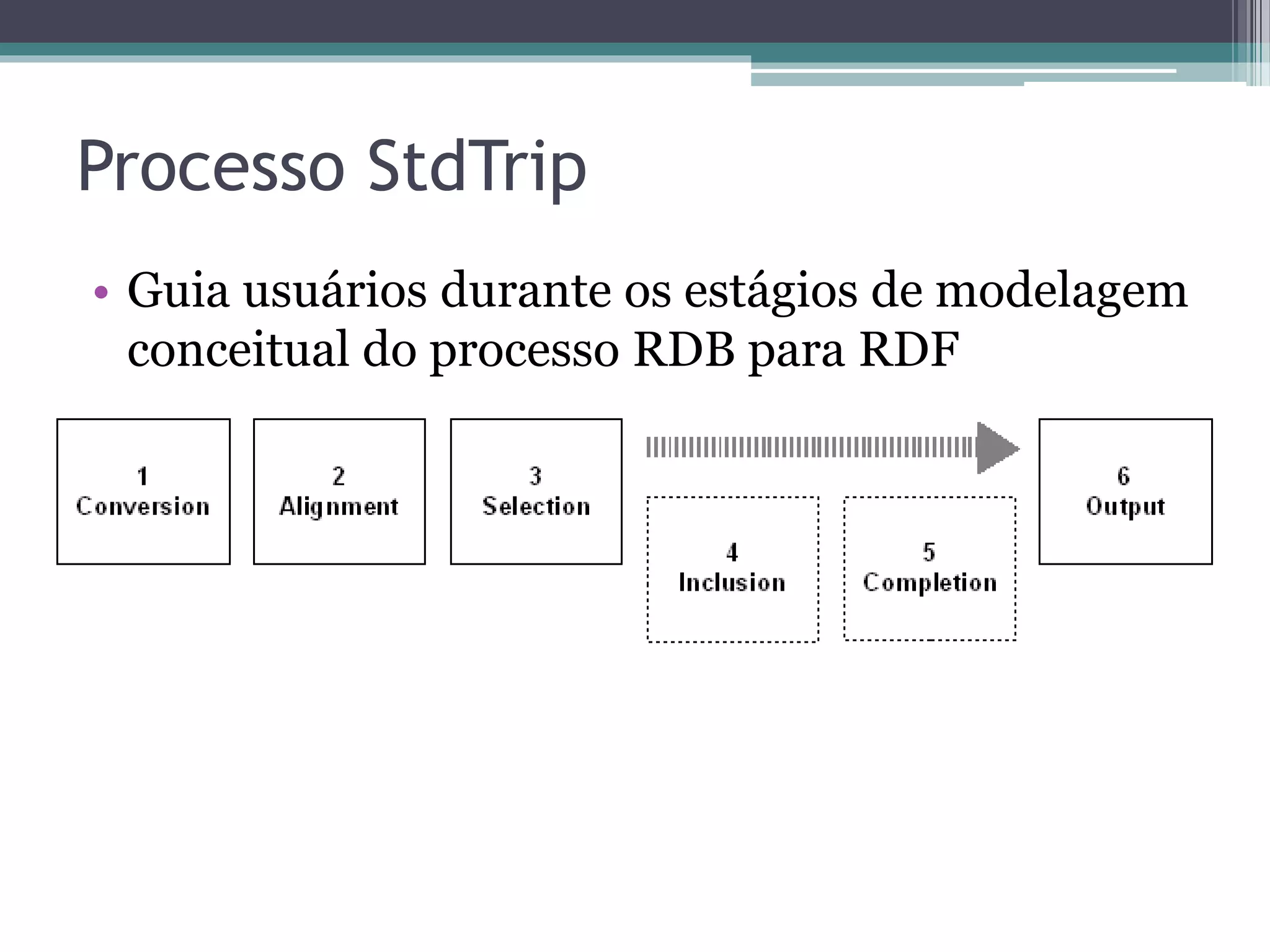 Processo StdTrip

• Guia usuários durante os estágios de modelagem conceitual do processo RDB para RDF

1
Conversion

2
Alignment

3
Selection

4
Inclusion

5
Completion

6
Output